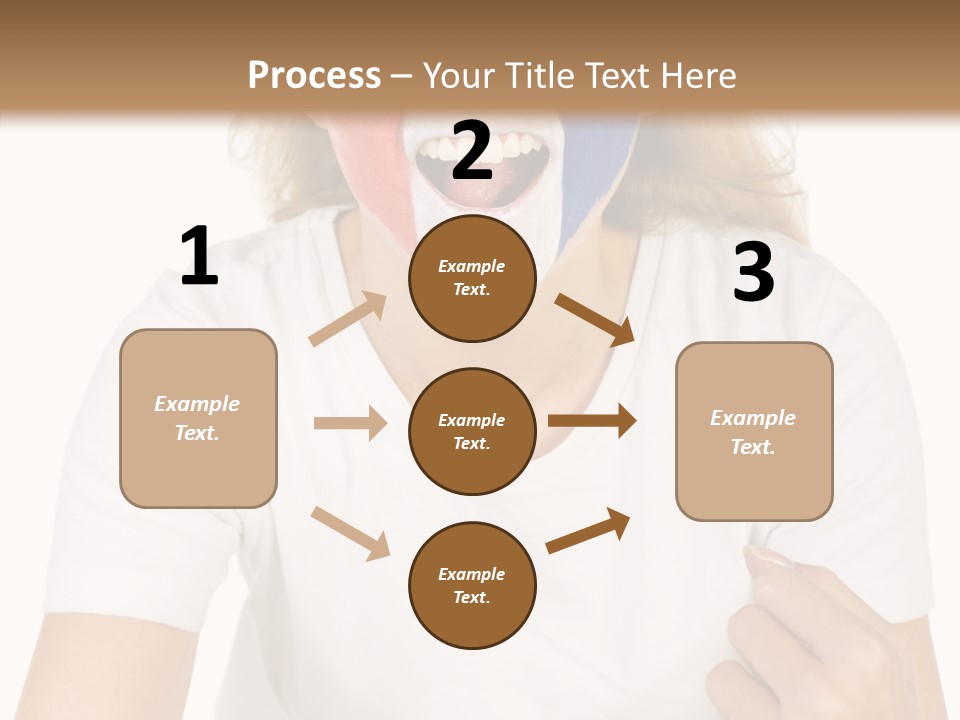 Process – Your Title Text Here

1

Example Text.

2

Example Text.

Example Text.

Example Text.

3

Example Text.